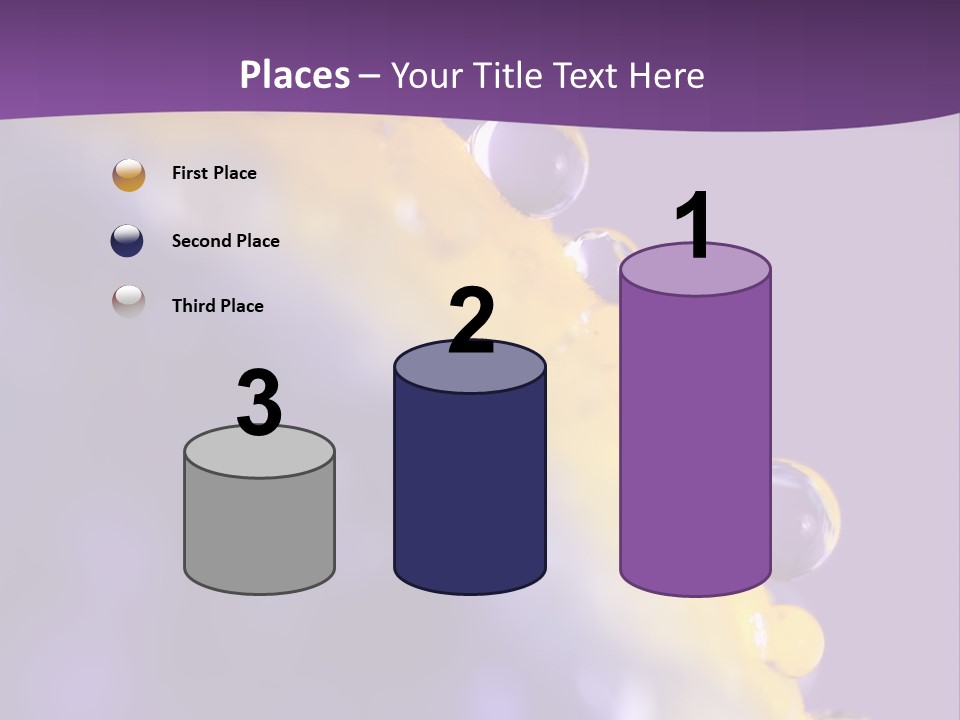 Places – Your Title Text Here

First Place

Second Place

Third Place

3

2

1